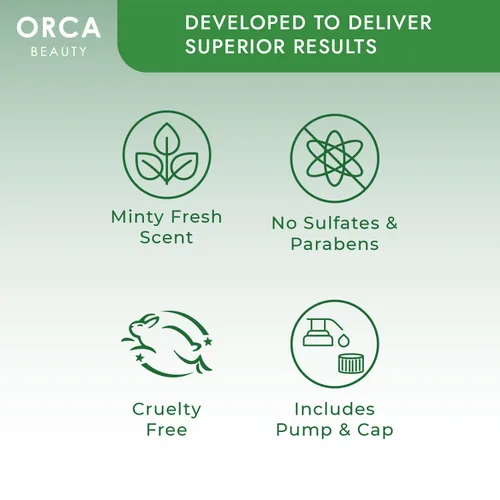 ORCA
BEAUTY

DEVELOPED TO DELIVER SUPERIOR RESULTS

Minty Fresh Scent

No Sulfates & Parabens

Cruelty Free

Includes Pump & Cap